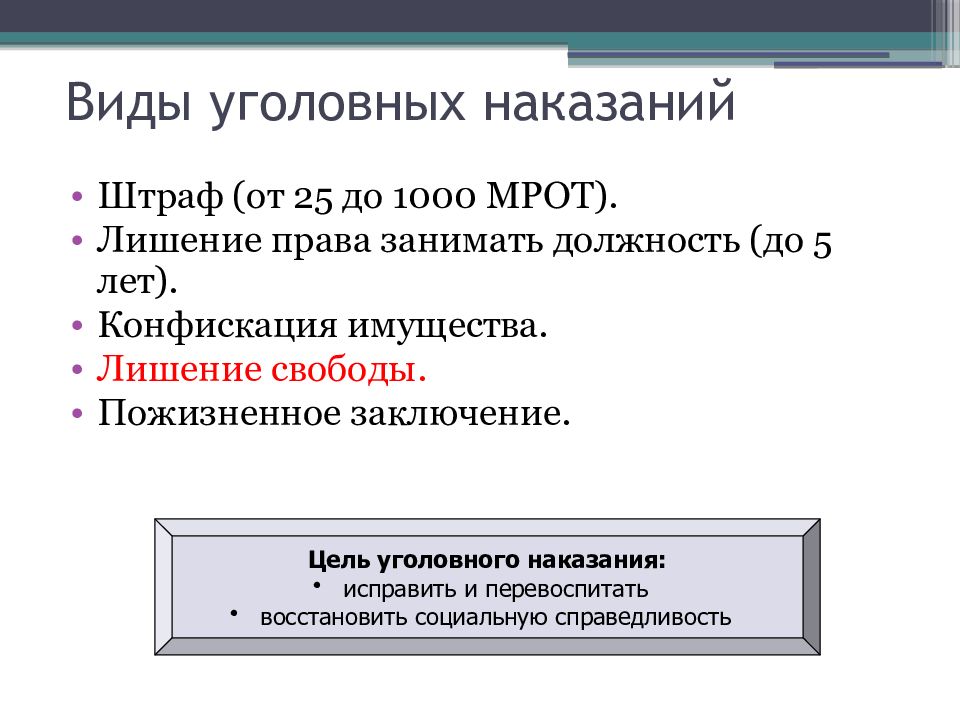 Виды уголовных наказаний

• Штраф (от 25 до 1000 МРОТ).
• Лишение права занимать должность (до 5 лет).
• Конфискация имущества.
• Лишение свободы.
• Пожизненное заключение.

Цель уголовного наказания:
• исправить и перевоспитать
• восстановить социальную справедливость